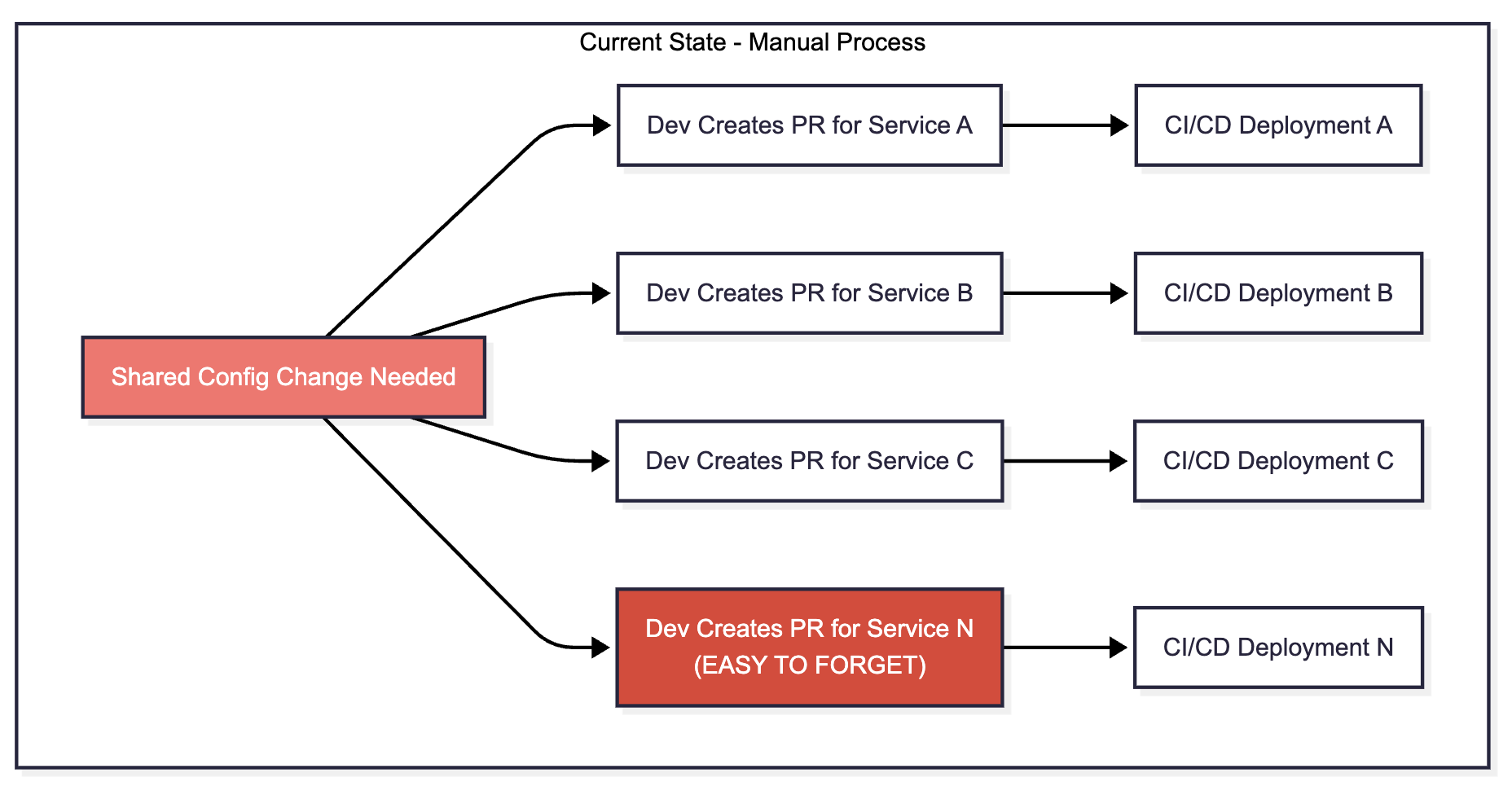 Current State - Manual Process

Shared Config Change Needed

Dev Creates PR for Service A

CI/CD Deployment A

Dev Creates PR for Service B

CI/CD Deployment B

Dev Creates PR for Service C

CI/CD Deployment C

Dev Creates PR for Service N (EASY TO FORGET)

CI/CD Deployment N